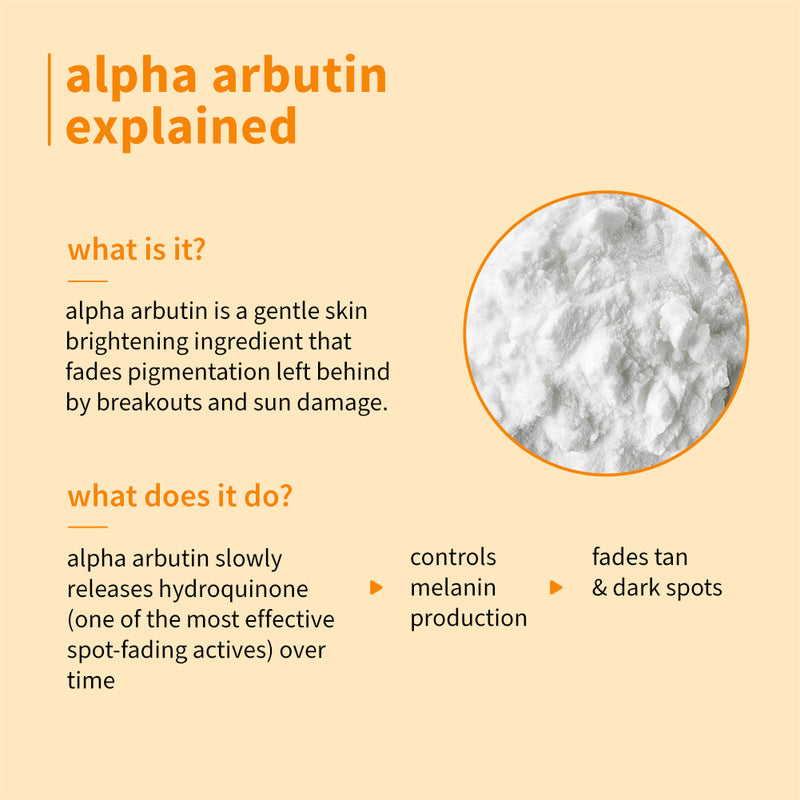 alpha arbutin explained

what is it?

alpha arbutin is a gentle skin brightening ingredient that fades pigmentation left behind by breakouts and sun damage.

what does it do?

alpha arbutin slowly releases hydroquinone (one of the most effective spot-fading actives) over time

controls melanin production

fades tan & dark spots